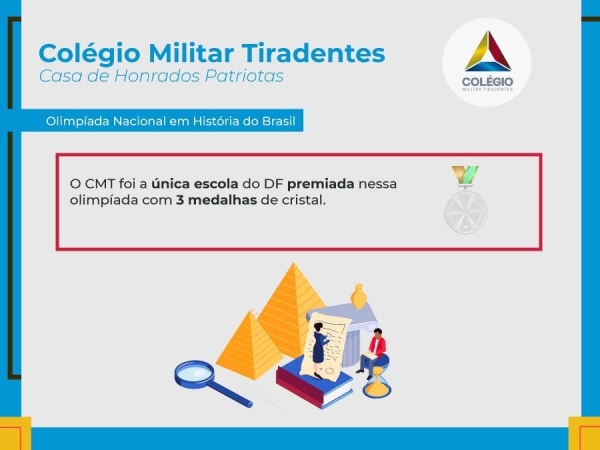 Colégio Militar Tiradentes
Casa de Honrados Patriotas

COLÉGIO
MILITAR TIRADENTES

Olimpíada Nacional em História do Brasil

O CMT foi a única escola do DF premiada nessa olimpíada com 3 medalhas de cristal.